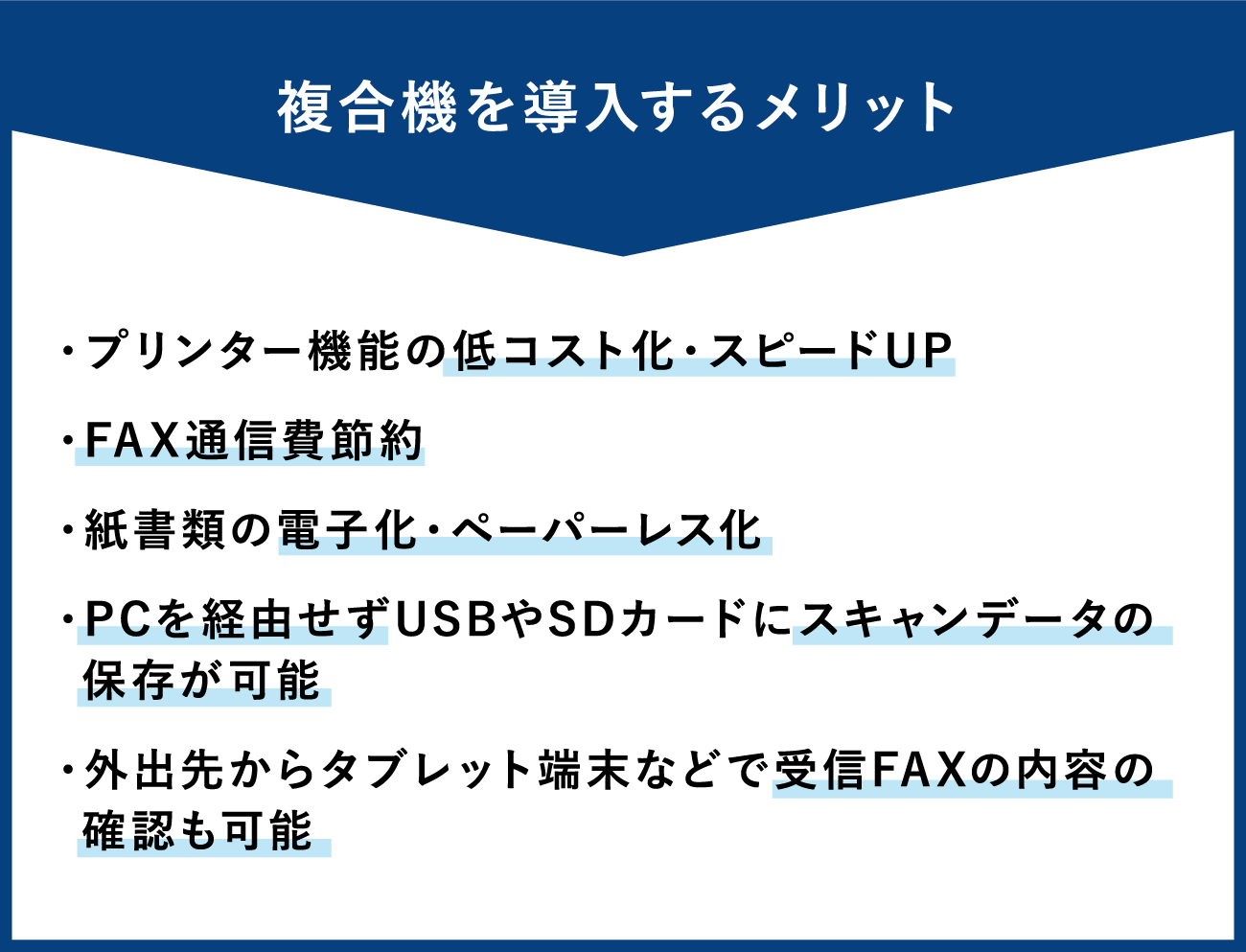 複合機を導入するメリット

・プリンター機能の低コスト化・スピードUP

・FAX通信費節約

・紙書類の電子化・ペーパーレス化

・PCを経由せずUSBやSDカードにスキャンデータの保存が可能

・外出先からタブレット端末などで受信FAXの内容の確認も可能